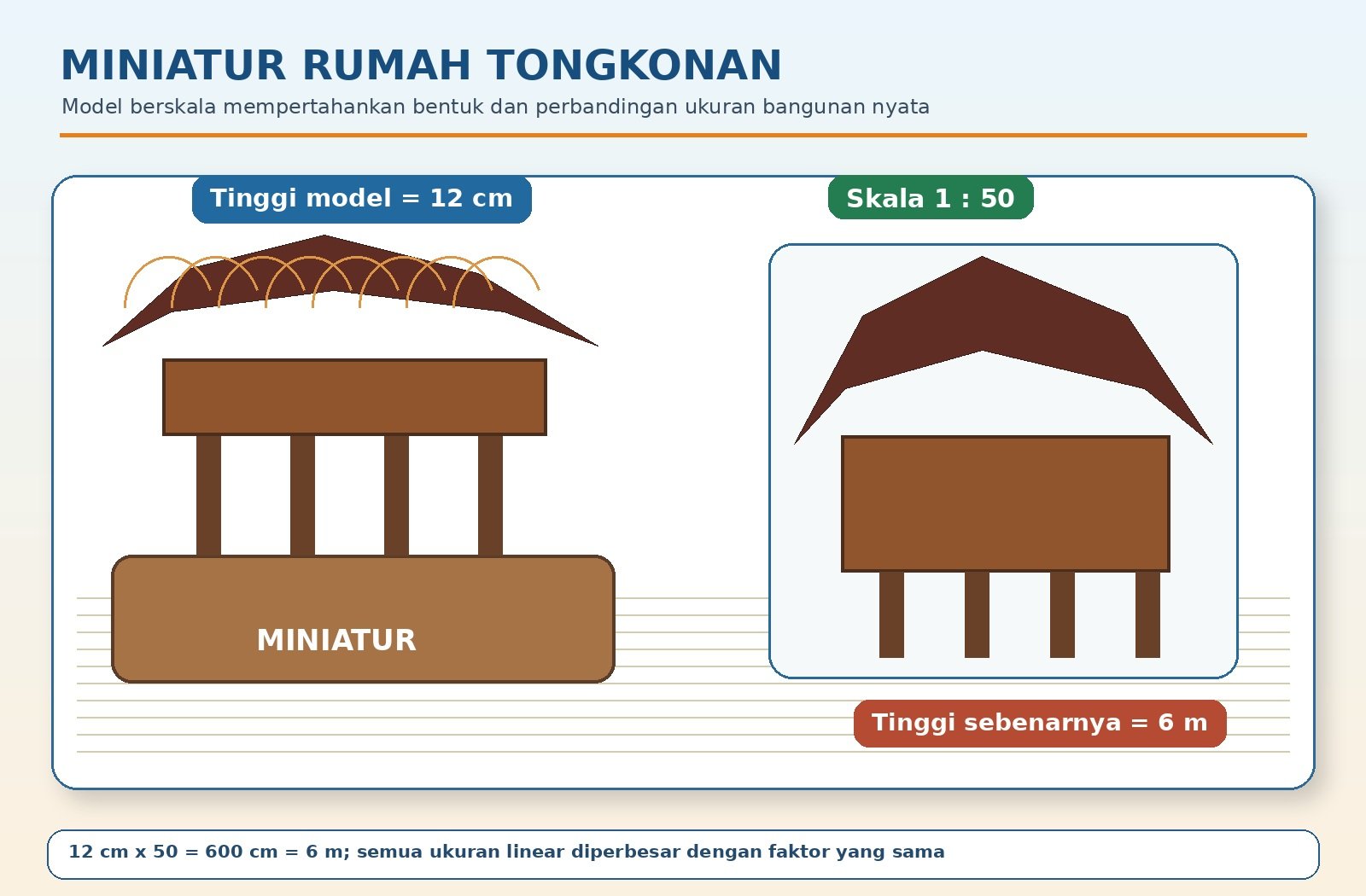 MINIATUR RUMAH TONGKONAN

Model berskala mempertahankan bentuk dan perbandingan ukuran bangunan nyata

Tinggi model = 12 cm

Skala 1 : 50

MINIATUR

Tinggi sebenarnya = 6 m

12 cm x 50 = 600 cm = 6 m; semua ukuran linear diperbesar dengan faktor yang sama